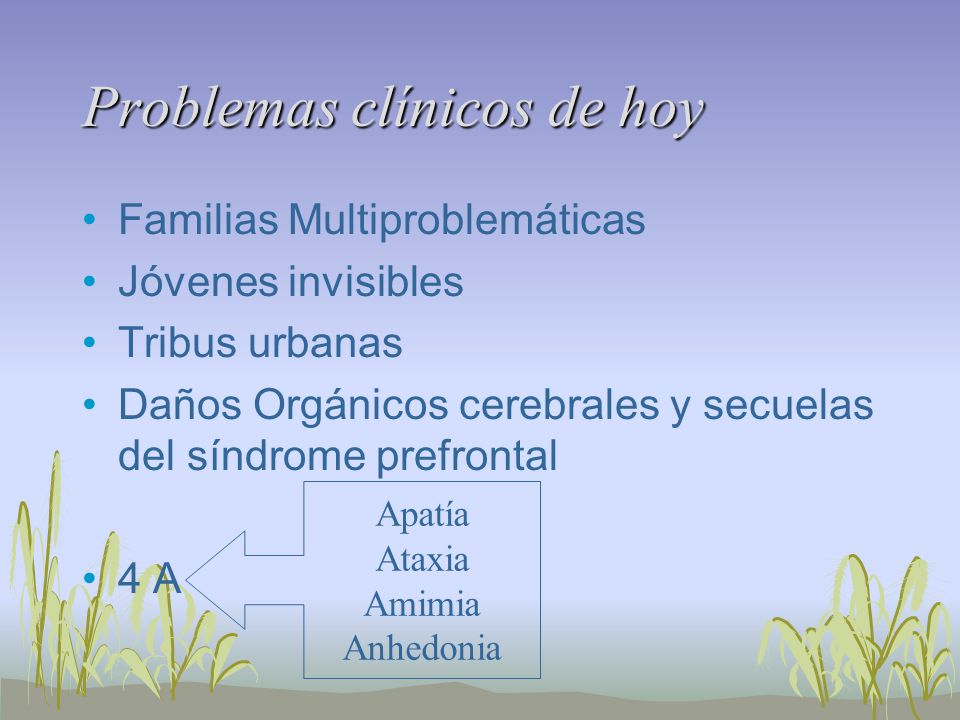 Problemas clínicos de hoy

• Familias Multiproblemáticas
• Jóvenes invisibles
• Tribus urbanas
• Daños Orgánicos cerebrales y secuelas del síndrome prefrontal

• 4 A

Apatía
Ataxia
Amimia
Anhedonia